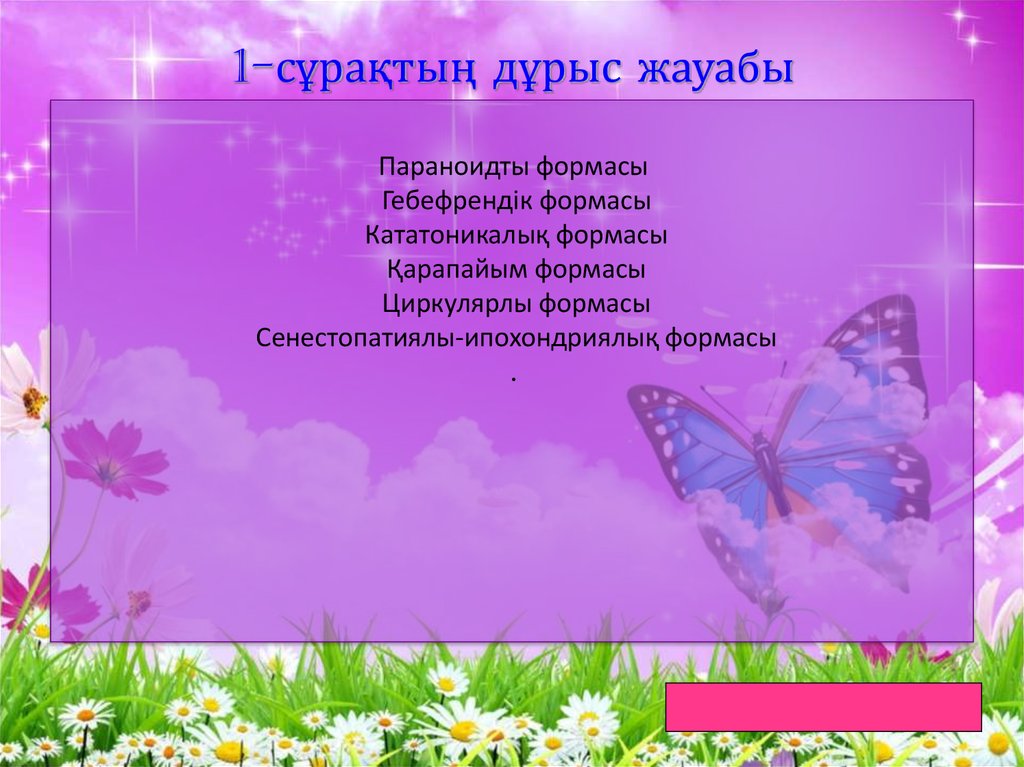 1-сұрақтың дұрыс жауабы

Параноидты формасы
Гебефрендік формасы
Кататоникалық формасы
Қарапайым формасы
Циркулярлы формасы
Сенестопатиялы-ипохондриялық формасы
.